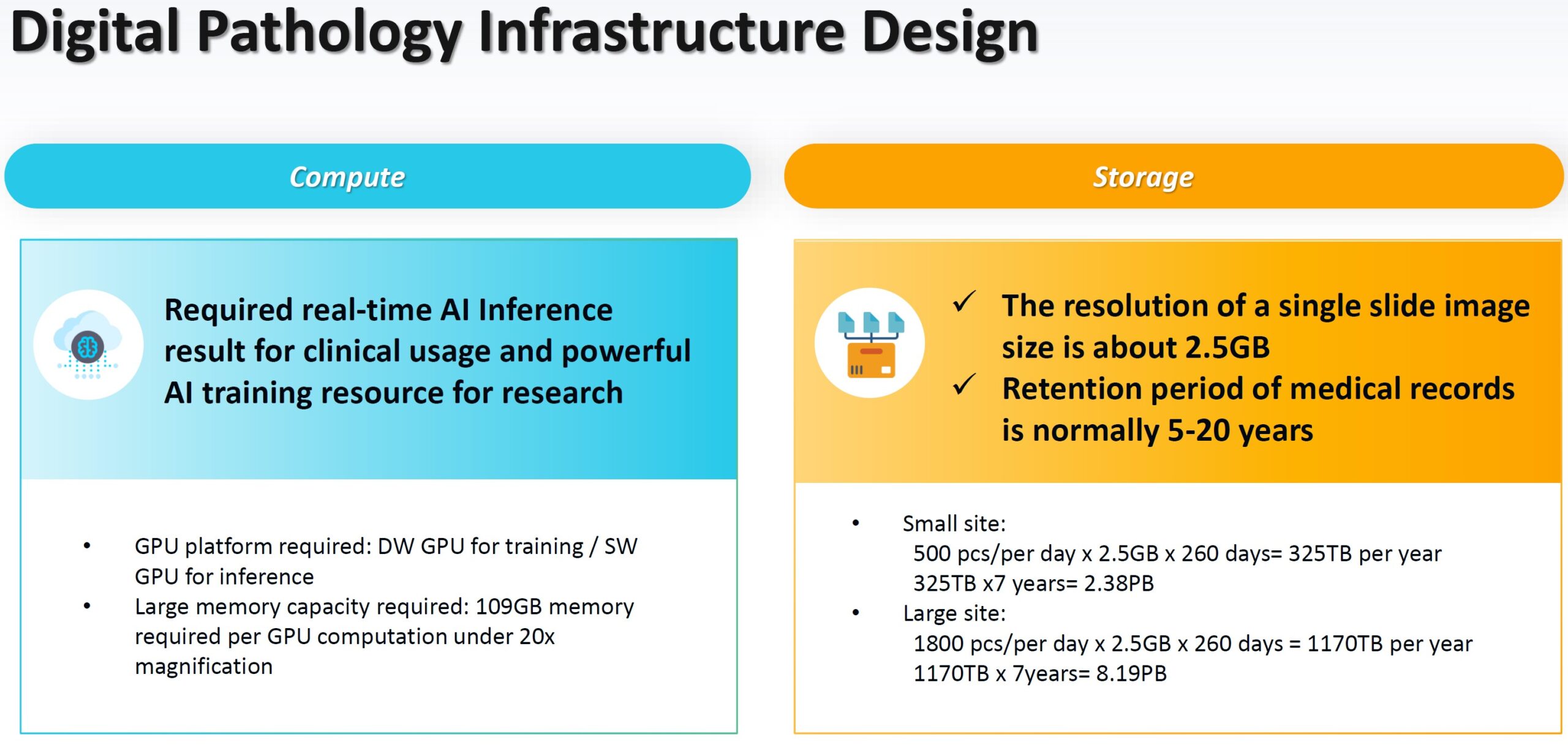 Digital Pathology Infrastructure Design

Compute

Required real-time AI Inference result for clinical usage and powerful AI training resource for research

• GPU platform required: DW GPU for training / SW GPU for inference
• Large memory capacity required: 109GB memory required per GPU computation under 20x magnification

Storage

✓ The resolution of a single slide image size is about 2.5GB
✓ Retention period of medical records is normally 5-20 years

• Small site:
500 pcs/per day x 2.5GB x 260 days= 325TB per year
325TB x7 years= 2.38PB
• Large site:
1800 pcs/per day x 2.5GB x 260 days = 1170TB per year
1170TB x 7years= 8.19PB